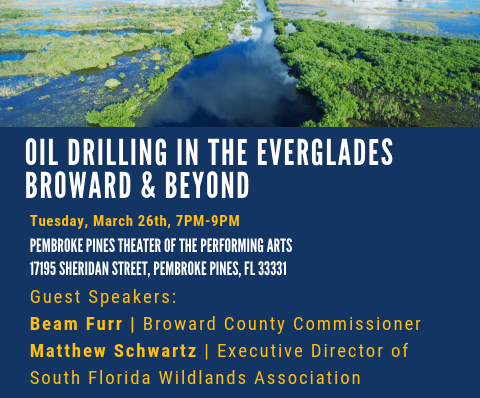 OIL DRILLING IN THE EVERGLADES
BROWARD & BEYOND

Tuesday, March 26th, 7PM-9PM
PEMBROKE PINES THEATER OF THE PERFORMING ARTS
17195 SHERIDAN STREET, PEMBROKE PINES, FL 33331

Guest Speakers:
Beam Furr | Broward County Commissioner
Matthew Schwartz | Executive Director of South Florida Wildlands Association